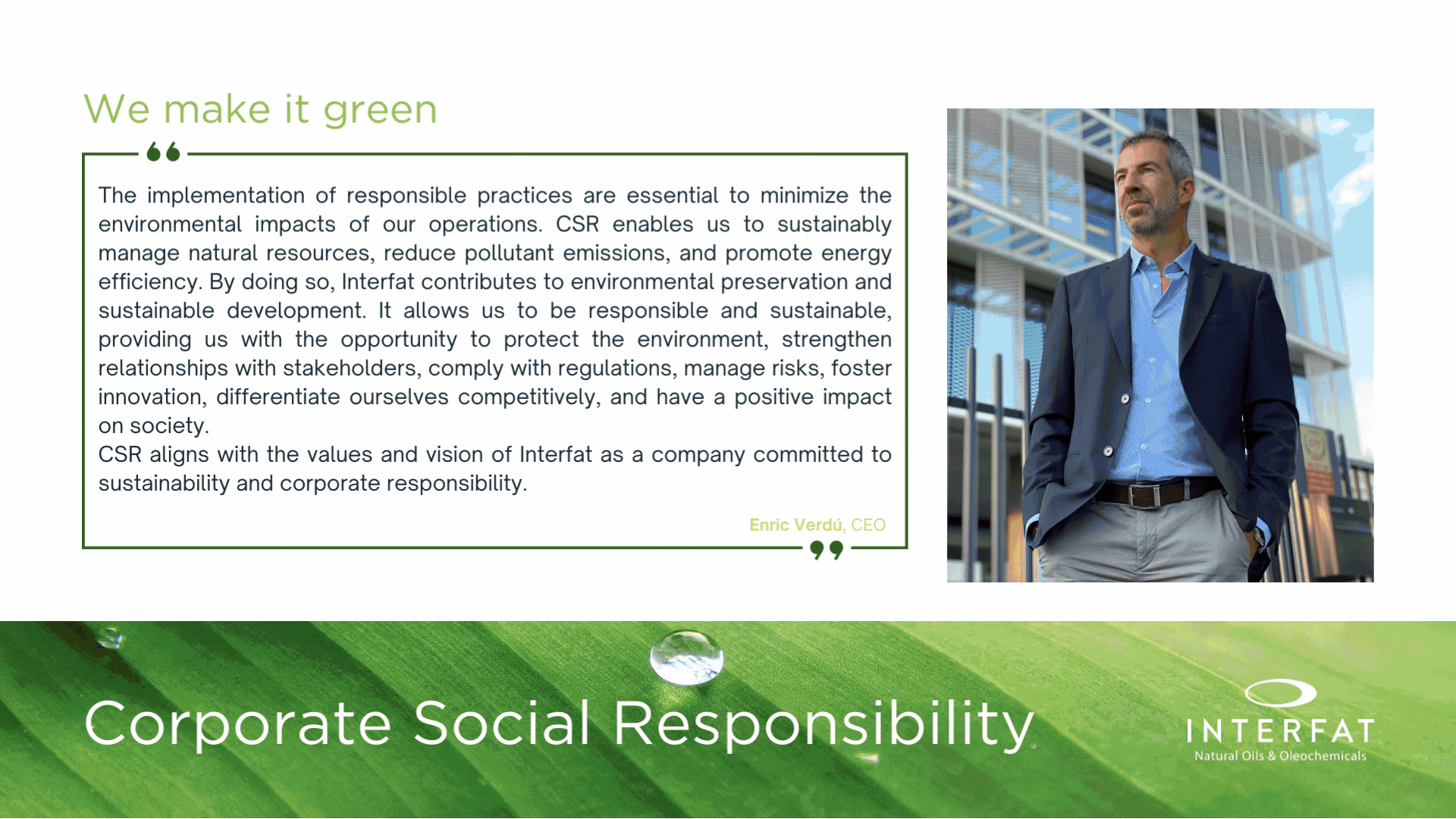 We make it green

The implementation of responsible practices are essential to minimize the environmental impacts of our operations. CSR enables us to sustainably manage natural resources, reduce pollutant emissions, and promote energy efficiency. By doing so, Interfat contributes to environmental preservation and sustainable development. It allows us to be responsible and sustainable, providing us with the opportunity to protect the environment, strengthen relationships with stakeholders, comply with regulations, manage risks, foster innovation, differentiate ourselves competitively, and have a positive impact on society.
CSR aligns with the values and vision of Interfat as a company committed to sustainability and corporate responsibility.

Enric Verdú, CEO

Corporate Social Responsibility

INTERFAT
Natural Oils & Oleochemicals